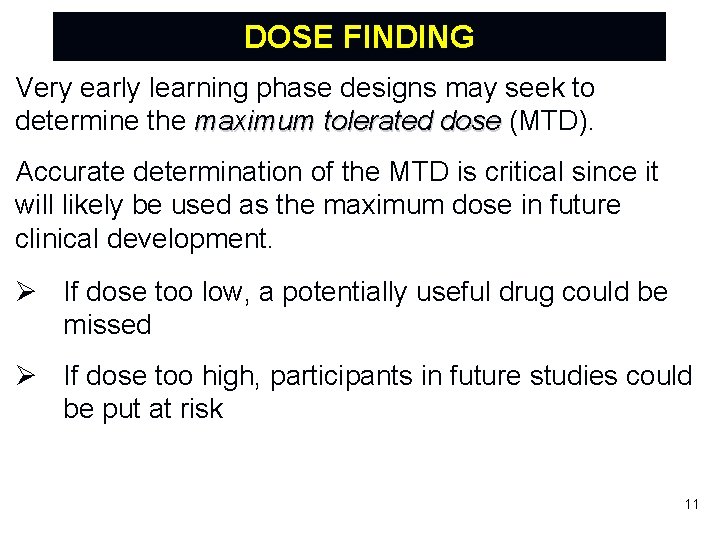 DOSE FINDING

Very early learning phase designs may seek to determine the maximum tolerated dose (MTD).

Accurate determination of the MTD is critical since it will likely be used as the maximum dose in future clinical development.

➢ If dose too low, a potentially useful drug could be missed

➢ If dose too high, participants in future studies could be put at risk

11